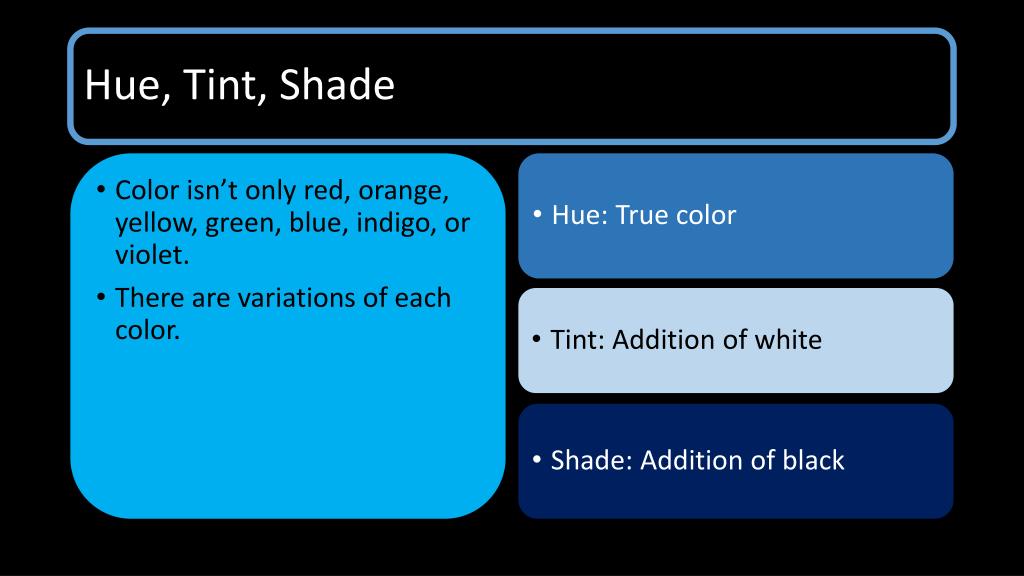 Hue, Tint, Shade

• Color isn’t only red, orange, yellow, green, blue, indigo, or violet.
• There are variations of each color.

• Hue: True color

• Tint: Addition of white

• Shade: Addition of black